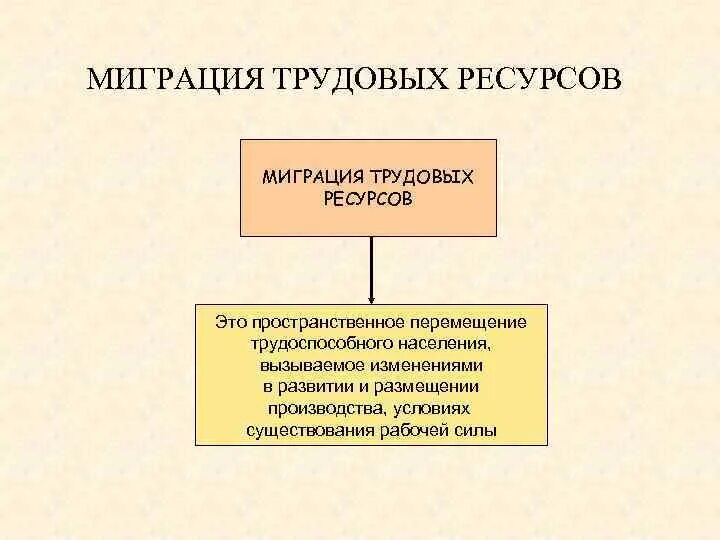 МИГРАЦИЯ ТРУДОВЫХ РЕСУРСОВ

МИГРАЦИЯ ТРУДОВЫХ РЕСУРСОВ

Это пространственное перемещение трудоспособного населения, вызываемое изменениями в развитии и размещении производства, условиях существования рабочей силы